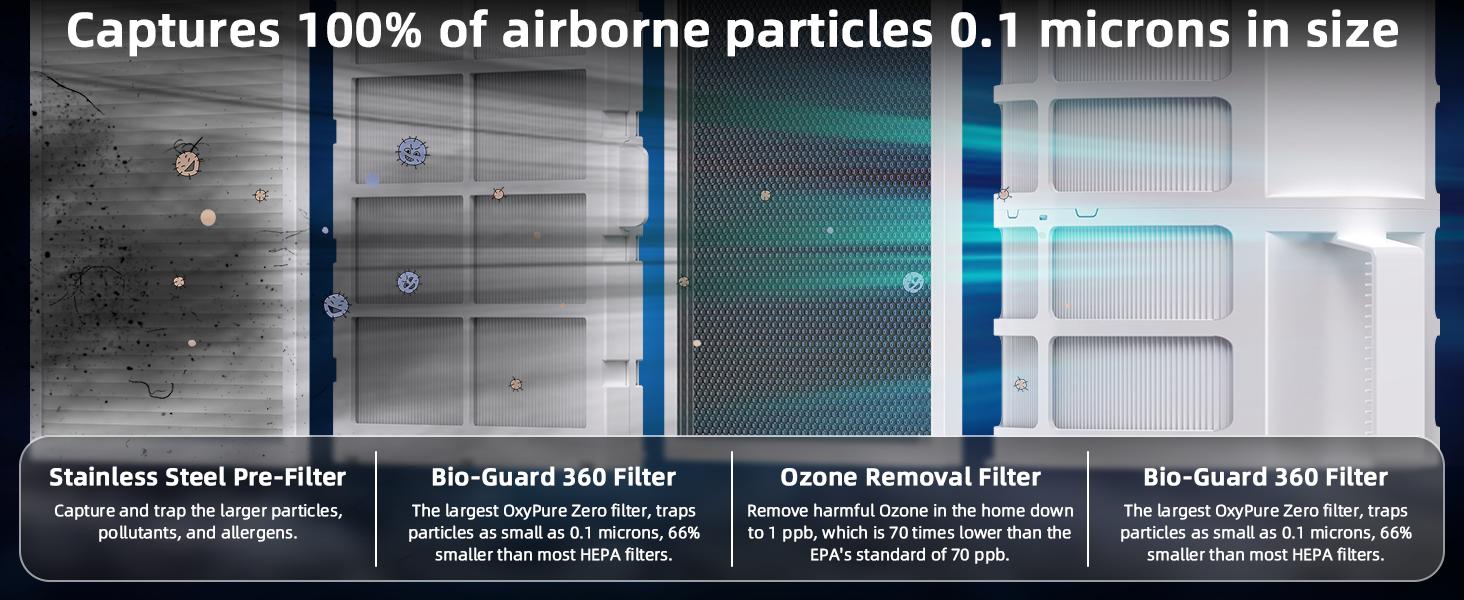 Captures 100% of airborne particles 0.1 microns in size

Stainless Steel Pre-Filter
Capture and trap the larger particles, pollutants, and allergens.

Bio-Guard 360 Filter
The largest OxyPure Zero filter, traps particles as small as 0.1 microns, 66% smaller than most HEPA filters.

Ozone Removal Filter
Remove harmful Ozone in the home down to 1 ppb, which is 70 times lower than the EPA's standard of 70 ppb.

Bio-Guard 360 Filter
The largest OxyPure Zero filter, traps particles as small as 0.1 microns, 66% smaller than most HEPA filters.